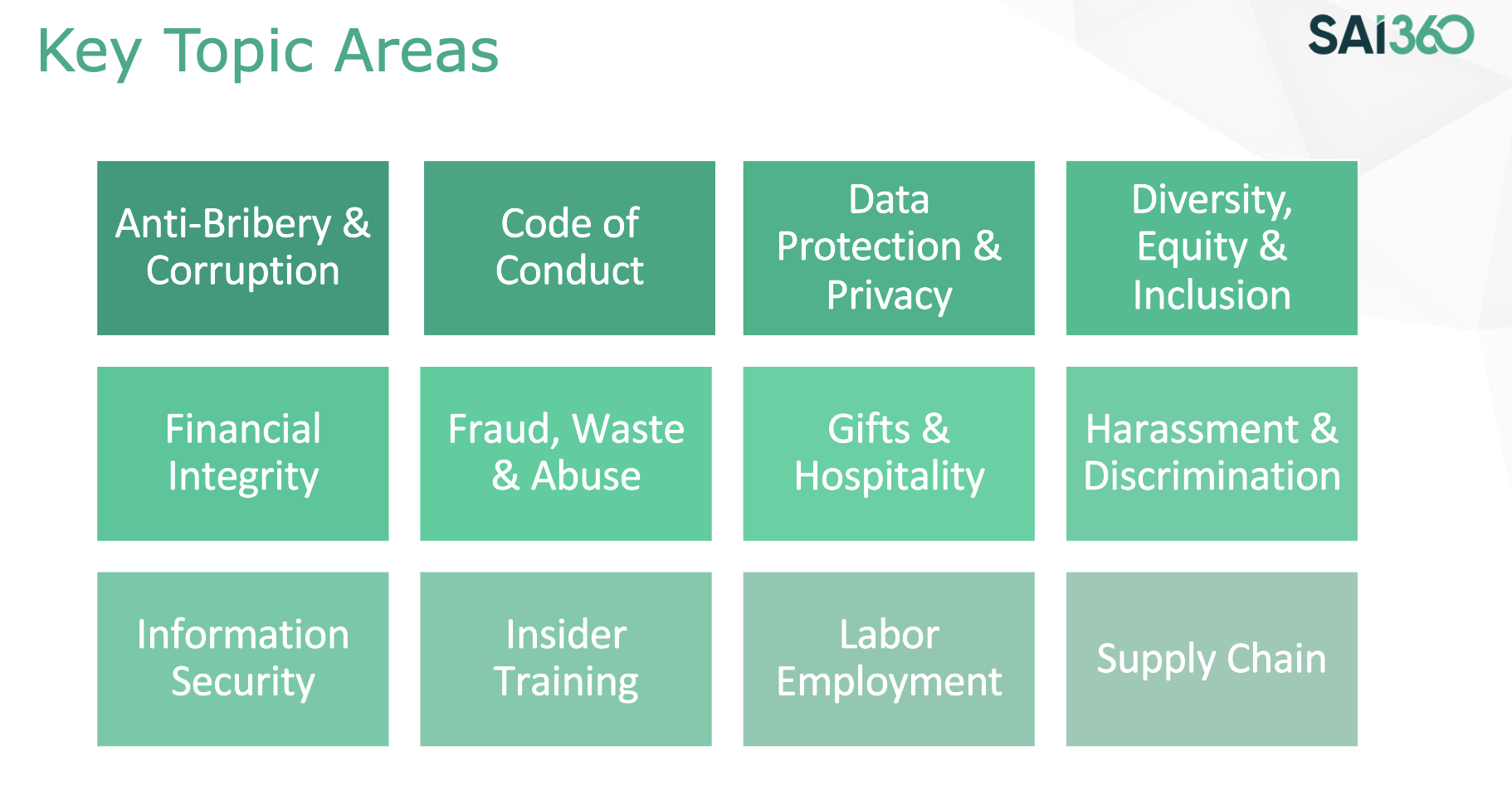 Key Topic Areas

SAI360

Anti-Bribery & Corruption

Code of Conduct

Data Protection & Privacy

Diversity, Equity & Inclusion

Financial Integrity

Fraud, Waste & Abuse

Gifts & Hospitality

Harassment & Discrimination

Information Security

Insider Training

Labor Employment

Supply Chain